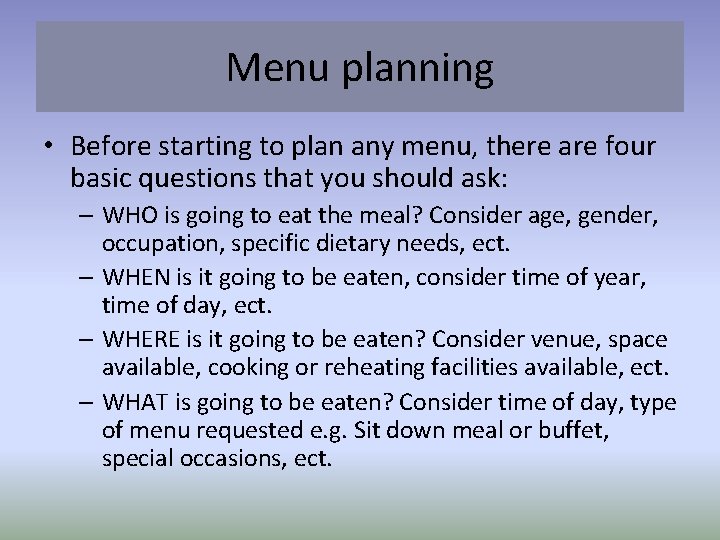 Menu planning

• Before starting to plan any menu, there are four basic questions that you should ask:

– WHO is going to eat the meal? Consider age, gender, occupation, specific dietary needs, ect.

– WHEN is it going to be eaten, consider time of year, time of day, ect.

– WHERE is it going to be eaten? Consider venue, space available, cooking or reheating facilities available, ect.

– WHAT is going to be eaten? Consider time of day, type of menu requested e.g. Sit down meal or buffet, special occasions, ect.